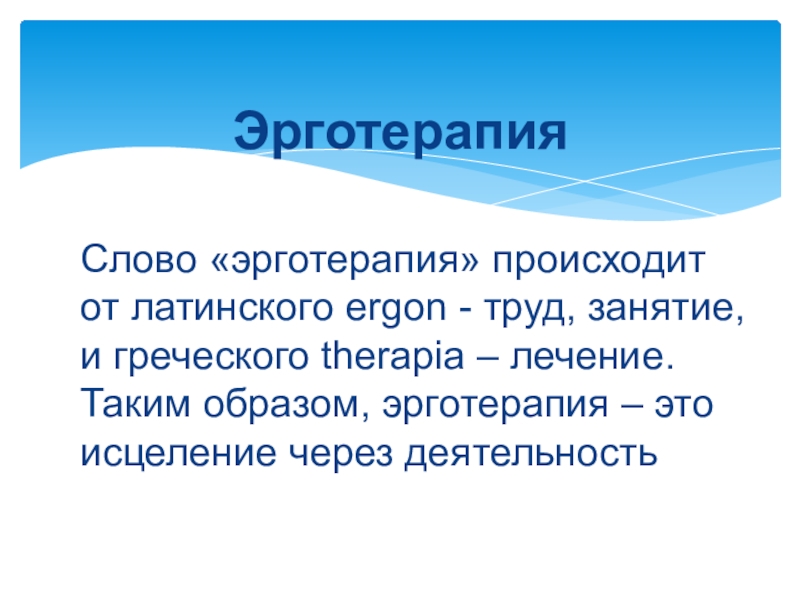 Эрготерапия

Слово «эрготерапия» происходит от латинского ergon - труд, занятие, и греческого therapia – лечение. Таким образом, эрготерапия – это исцеление через деятельность